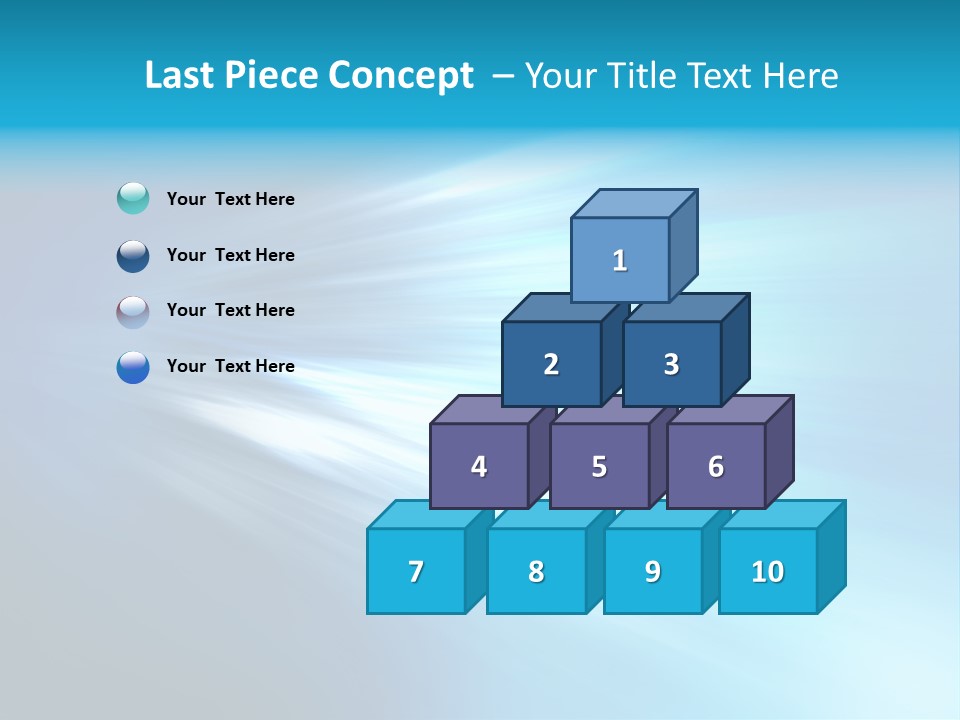 Last Piece Concept – Your Title Text Here

Your Text Here

Your Text Here

Your Text Here

Your Text Here

1

2 3

4 5 6

7 8 9 10